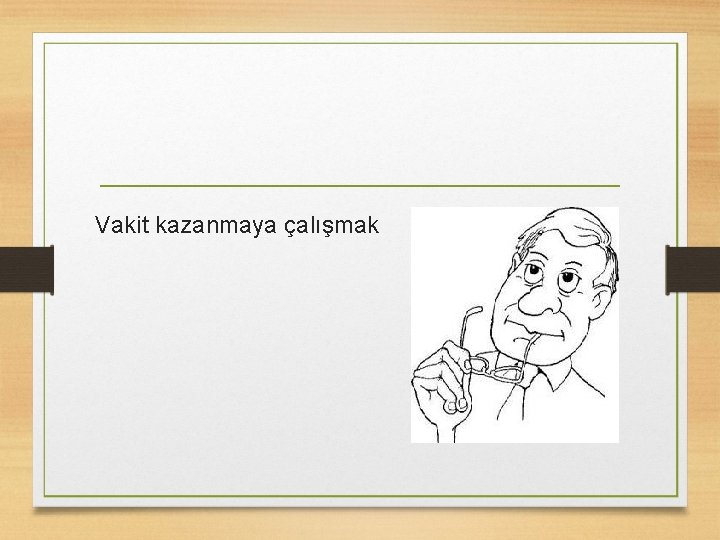 Vakit kazanmaya çalışmak